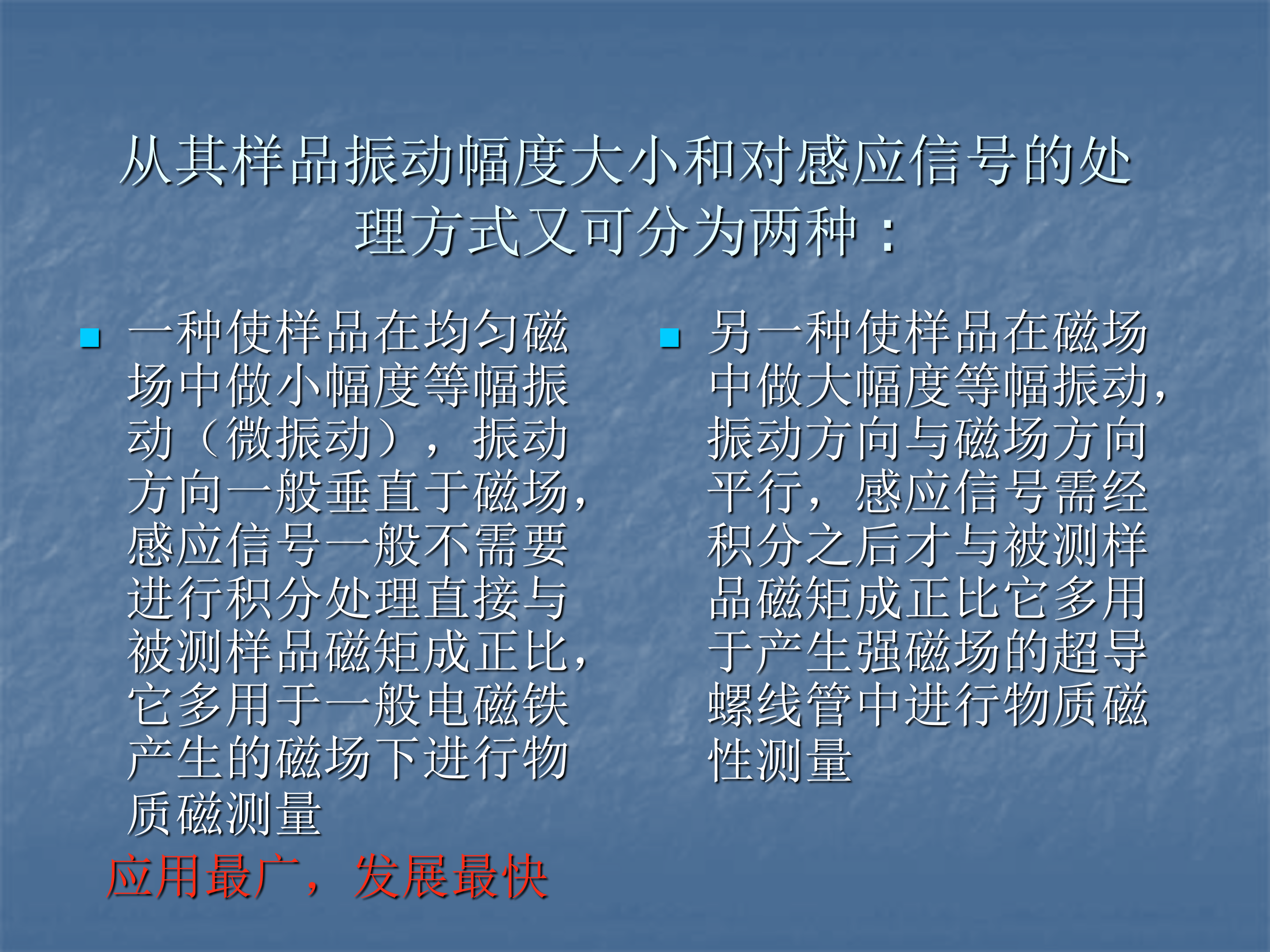 从其样品振动幅度大小和对感应信号的处理方式又可分为两种：

一种使样品在均匀磁场中做小幅度等幅振动（微振动），振动方向一般垂直于磁场，感应信号一般不需要进行积分处理直接与被测样品磁矩成正比，它多用于一般电磁铁产生的磁场下进行物质磁测量

应用最广，发展最快

另一种使样品在磁场中做大幅度等幅振动，振动方向与磁场方向平行，感应信号需经积分之后才与被测样品磁矩成正比它多用于产生强磁场的超导螺线管中进行物质磁性测量